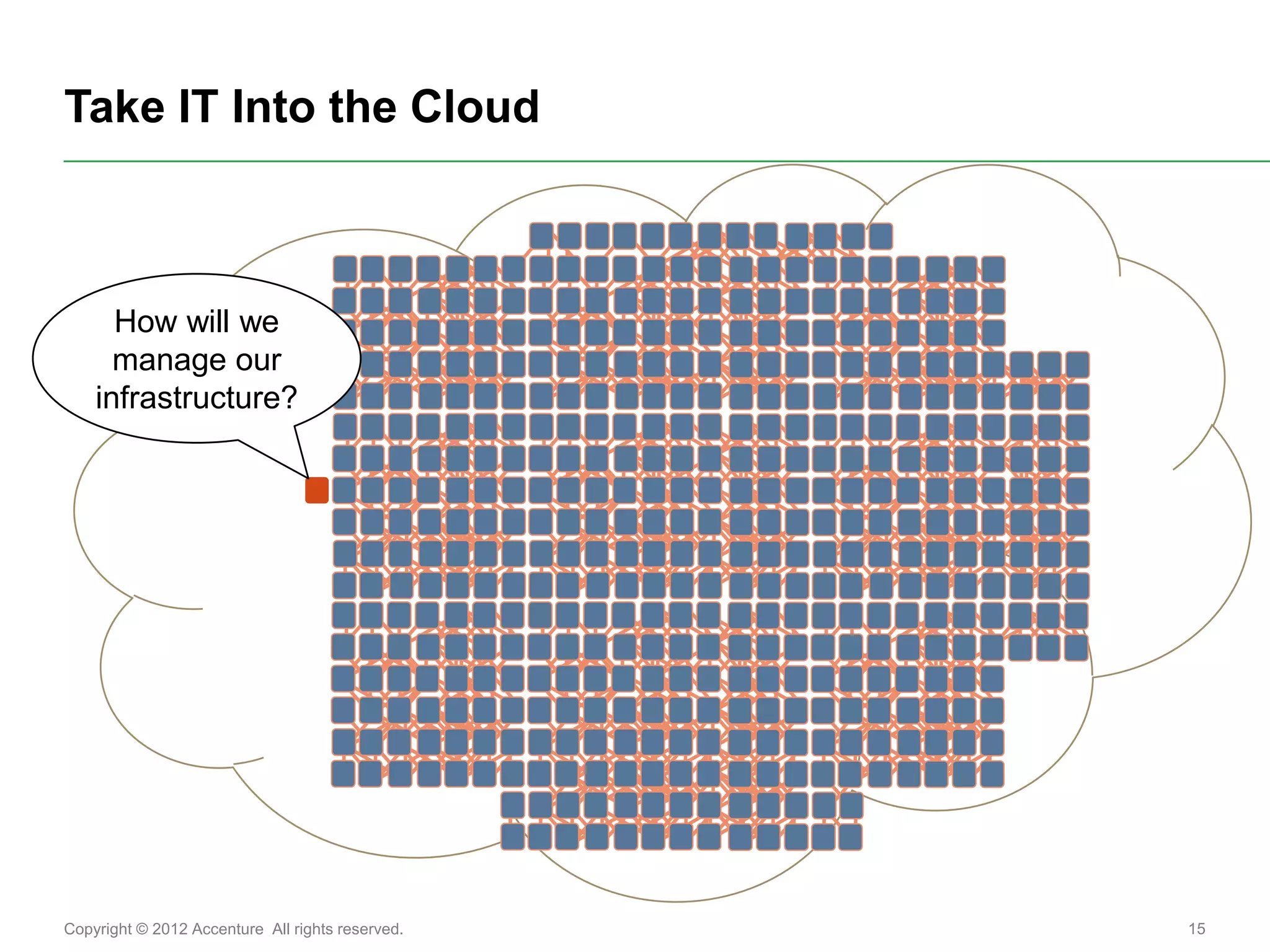 Take IT Into the Cloud

How will we manage our infrastructure?

Copyright © 2012 Accenture All rights reserved.

15